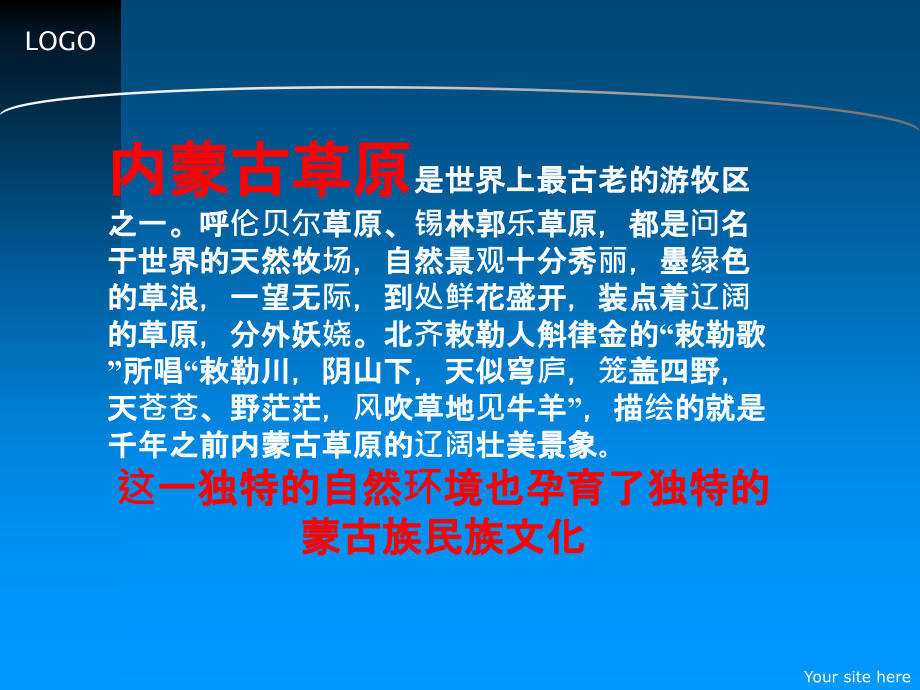 LOGO

内蒙古草原是世界上最古老的游牧区之一。呼伦贝尔草原、锡林郭乐草原，都是问名于世界的天然牧场，自然景观十分秀丽，墨绿色的草浪，一望无际，到处鲜花盛开，装点着辽阔的草原，分外妖娆。北齐敕勒人斛律金的“敕勒歌”所唱“敕勒川，阴山下，天似穹庐，笼盖四野，天苍苍、野茫茫，风吹草地见牛羊”，描绘的就是千年之前内蒙古草原的辽阔壮美景象。

这一独特的自然环境也孕育了独特的蒙古族民族文化

Your site here